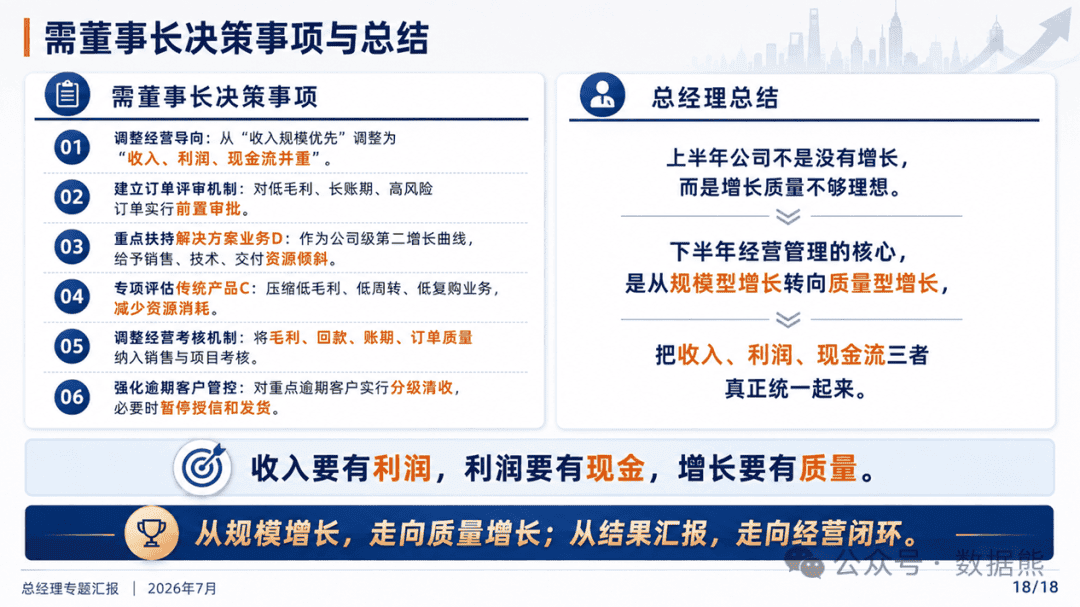 需董事长决策事项与总结

需董事长决策事项

01 调整经营导向：从“收入规模优先”调整为“收入、利润、现金流并重”。

02 建立订单评审机制：对低毛利、长账期、高风险订单实行前置审批。

03 重点扶持解决方案业务D：作为公司级第二增长曲线，给予销售、技术、交付资源倾斜。

04 专项评估传统产品C：压缩低毛利、低周转、低复购业务，减少资源消耗。

05 调整经营考核机制：将毛利、回款、账期、订单质量纳入销售与项目考核。

06 强化逾期客户管控：对重点逾期客户实行分级清收，必要时暂停授信和发货。

总经理总结

上半年公司不是没有增长，而是增长质量不够理想。

下半年经营管理的核心，是从规模型增长转向质量型增长，

把收入、利润、现金流三者真正统一起来。

收入要有利润，利润要有现金，增长要有质量。

从规模增长，走向质量增长；从结果汇报，走向经营闭环。

总经理专题汇报 ｜ 2026年7月

公众号 · 数据熊

18/18